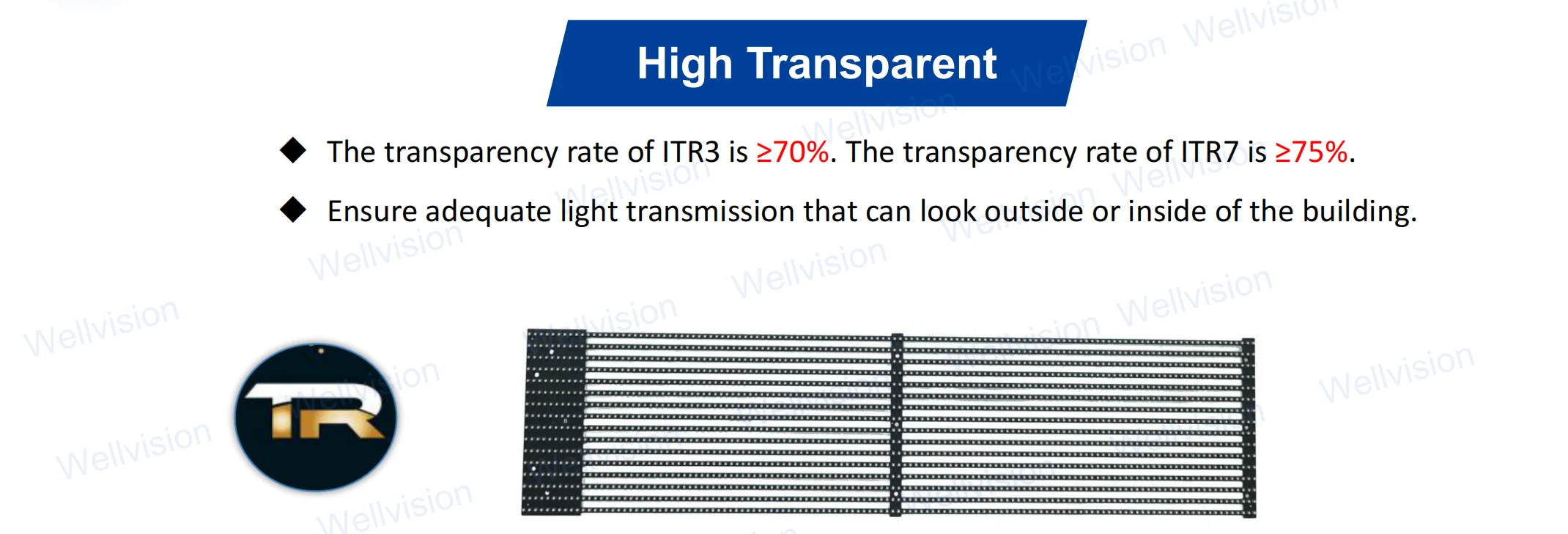 High Transparent

◆ The transparency rate of ITR3 is ≥70%. The transparency rate of ITR7 is ≥75%.

◆ Ensure adequate light transmission that can look outside or inside of the building.

TR

Wellvision